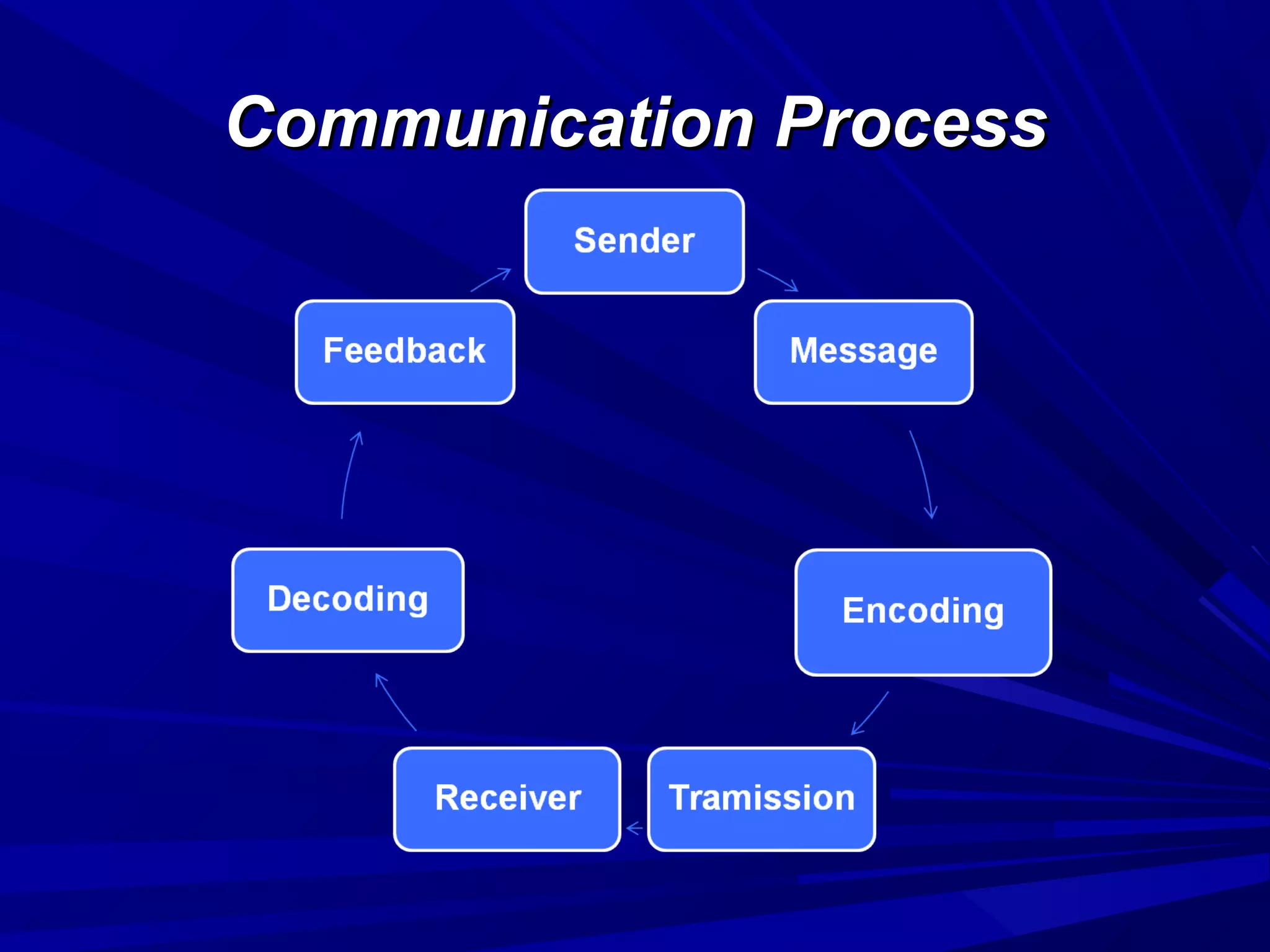 Communication Process

Sender

Message

Encoding

Tramission

Receiver

Decoding

Feedback